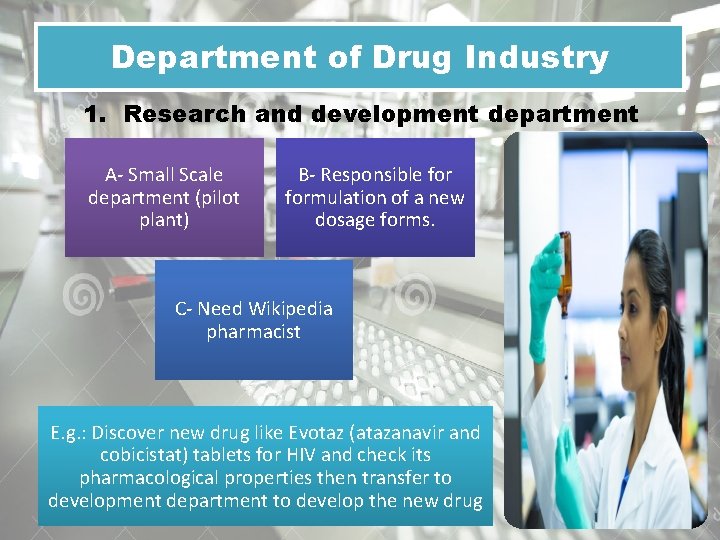 Department of Drug Industry

1. Research and development department

A- Small Scale department (pilot plant)

B- Responsible for formulation of a new dosage forms.

C- Need Wikipedia pharmacist

E.g.: Discover new drug like Evotaz (atazanavir and cobicistat) tablets for HIV and check its pharmacological properties then transfer to development department to develop the new drug